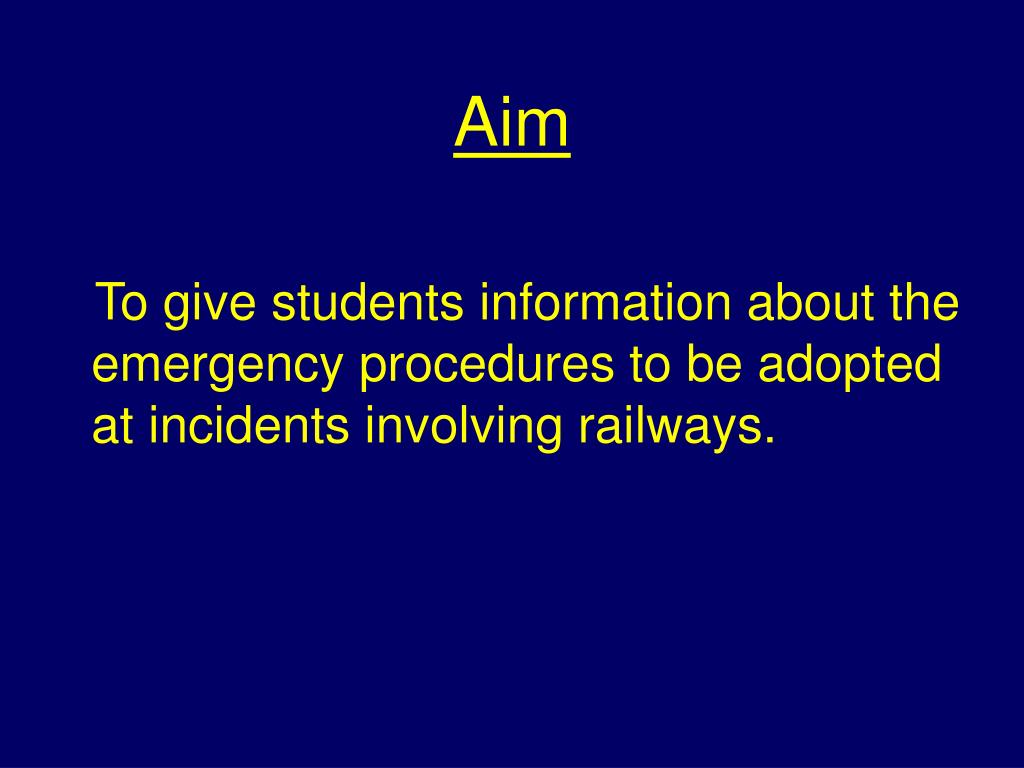 Aim

To give students information about the emergency procedures to be adopted at incidents involving railways.